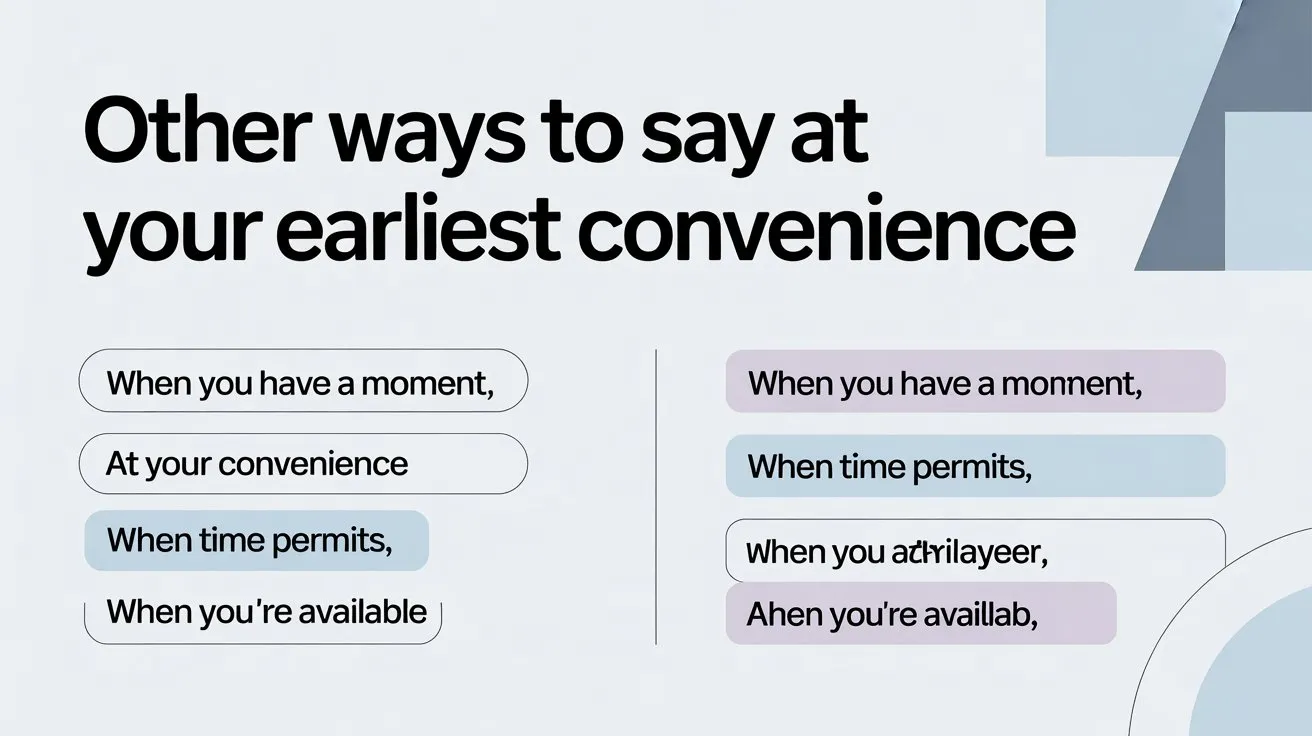 Other ways to say at your earliest convenience

When you have a moment,

At your convenience

When time permits,

When you're available

When you have a monnent,

When time permits,

When you actrilayeer,

Ahen you're availlab,